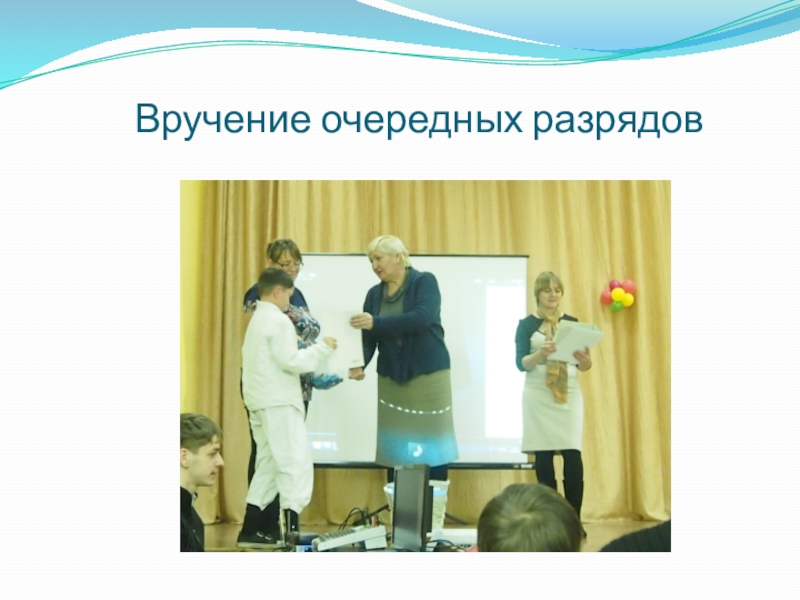 Вручение очередных разрядов